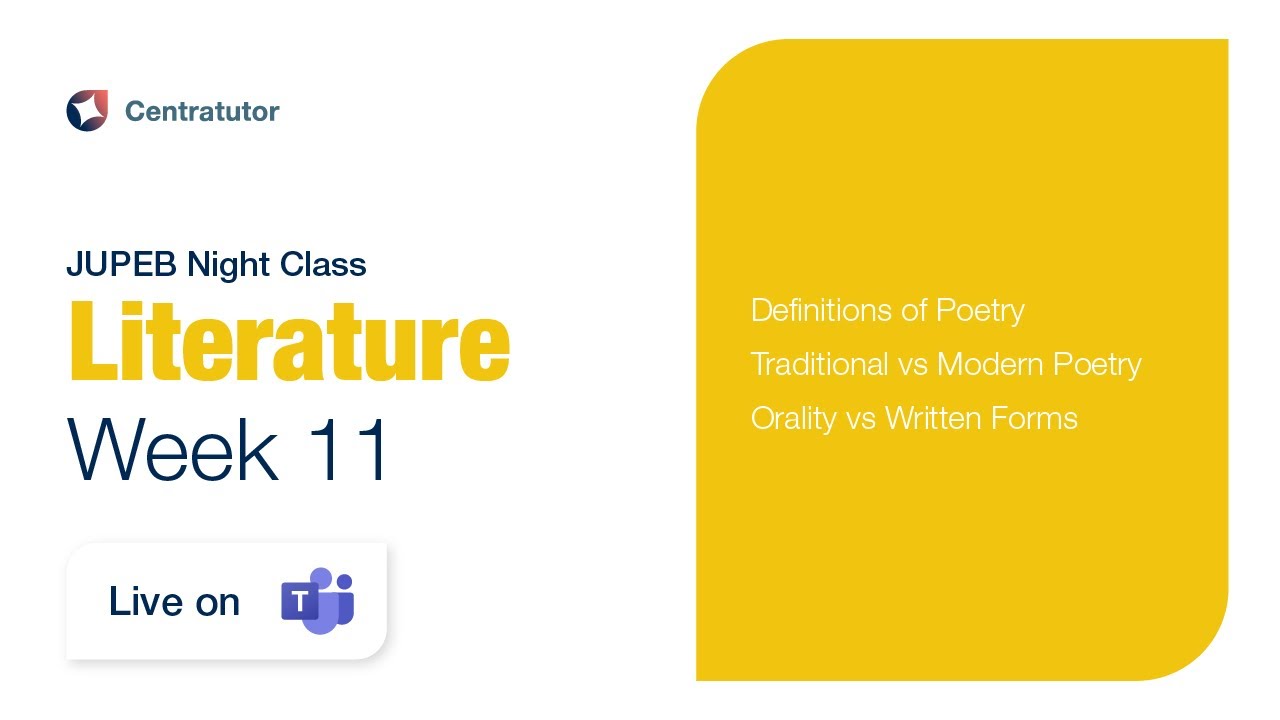 Centratutor

JUPEB Night Class
Literature
Week 11

Live on T

Definitions of Poetry
Traditional vs Modern Poetry
Orality vs Written Forms